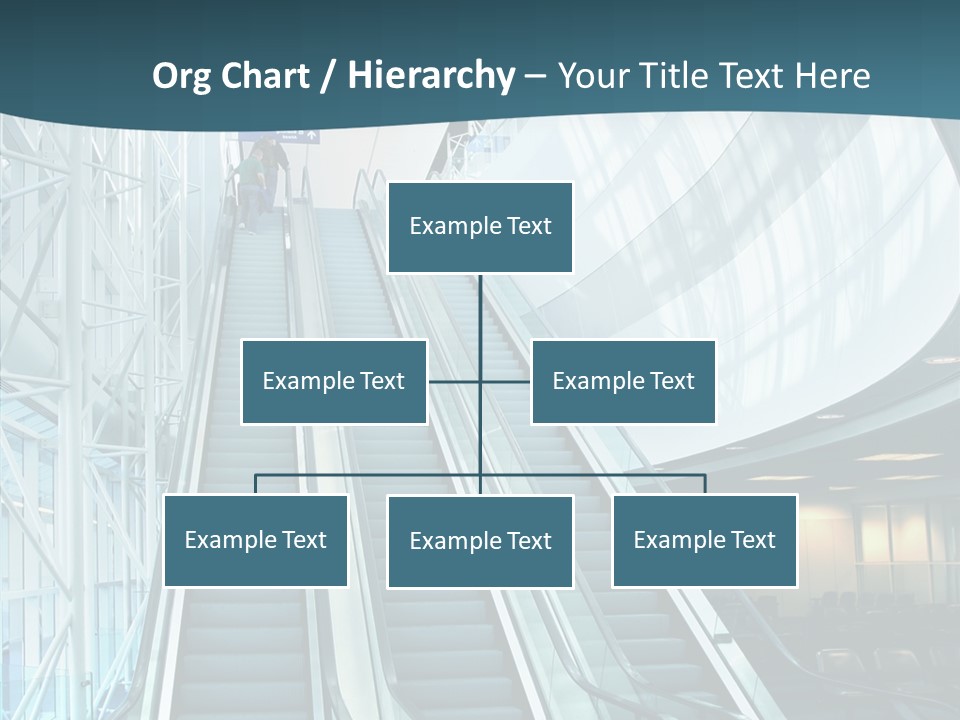 Org Chart / Hierarchy – Your Title Text Here

Example Text

Example Text

Example Text

Example Text

Example Text

Example Text